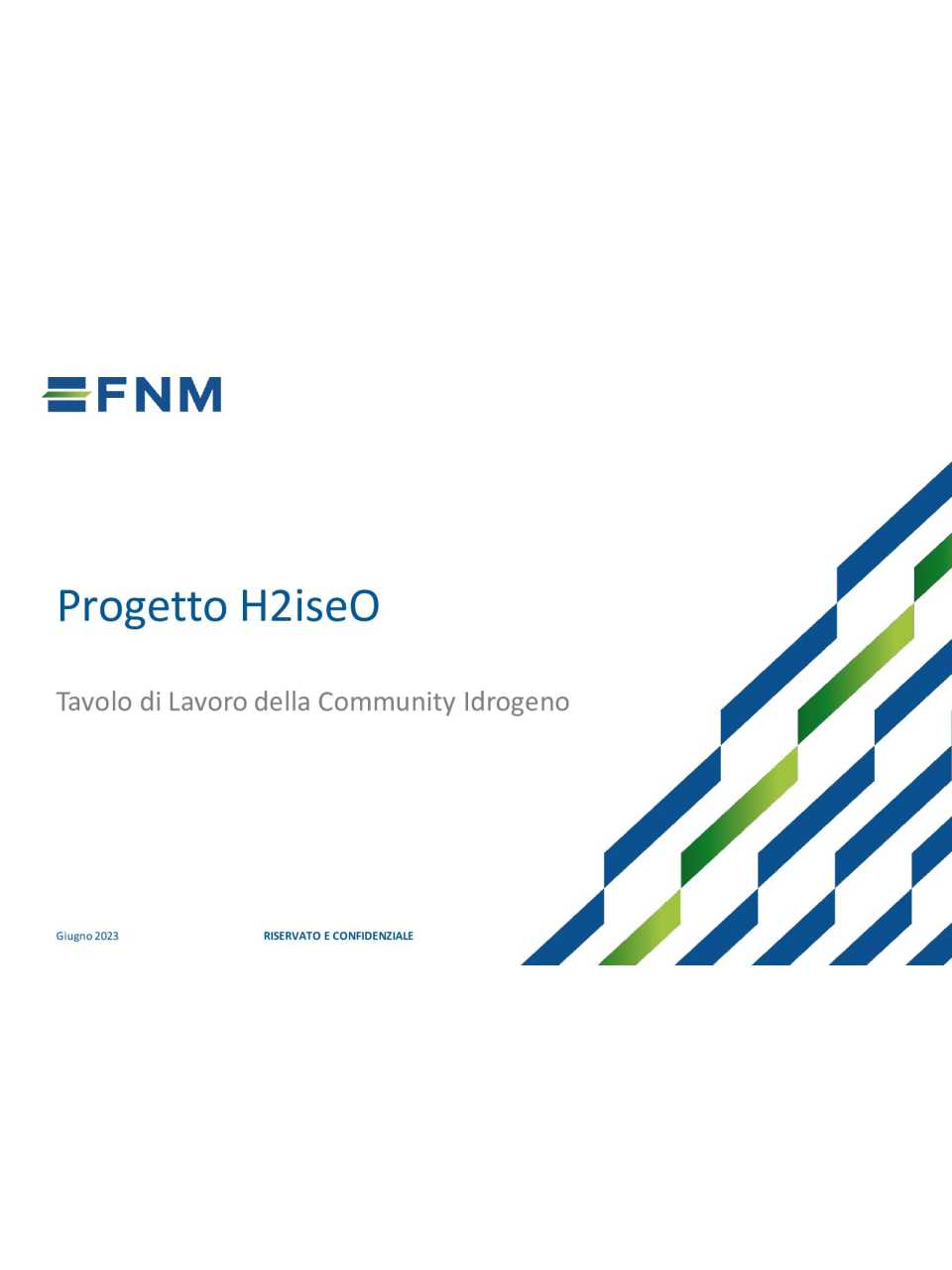 FNM

Progetto H2iseO

Tavolo di Lavoro della Community Idrogeno

Giugno 2023

RISERVATO E CONFIDENZIALE